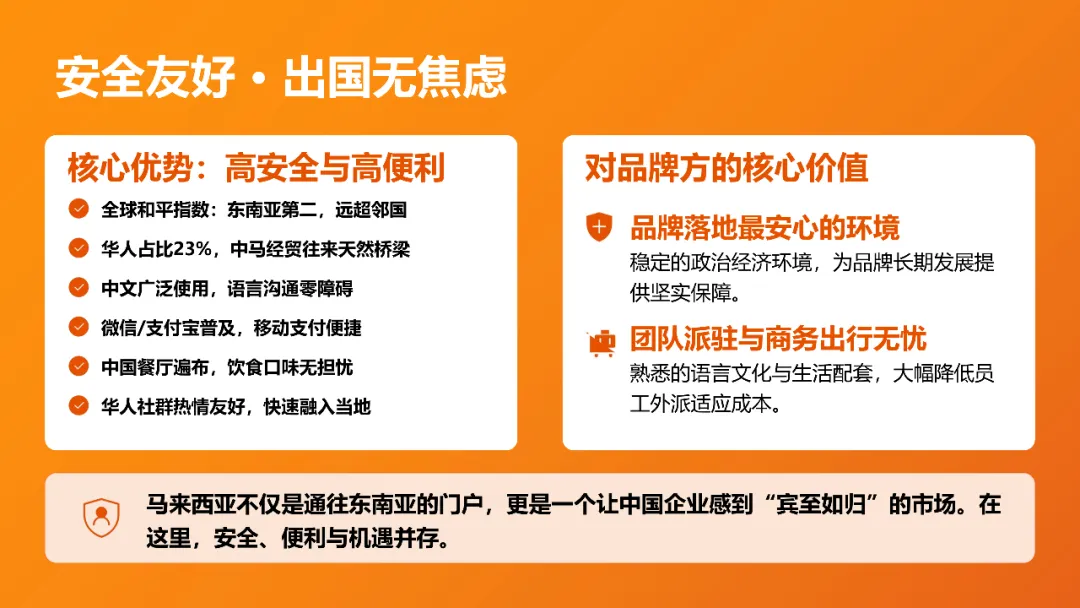 安全友好 · 出国无焦虑

核心优势：高安全与高便利

全球和平指数：东南亚第二，远超邻国

华人占比23%，中马经贸往来天然桥梁

中文广泛使用，语言沟通零障碍

微信/支付宝普及，移动支付便捷

中国餐厅遍布，饮食口味无担忧

华人社群热情友好，快速融入当地

对品牌方的核心价值

品牌落地最安心的环境

稳定的政治经济环境，为品牌长期发展提供坚实保障。

团队派驻与商务出行无忧

熟悉的语言文化与生活配套，大幅降低员工外派适应成本。

马来西亚不仅是通往东南亚的门户，更是一个让中国企业感到“宾至如归”的市场。在这里，安全、便利与机遇并存。